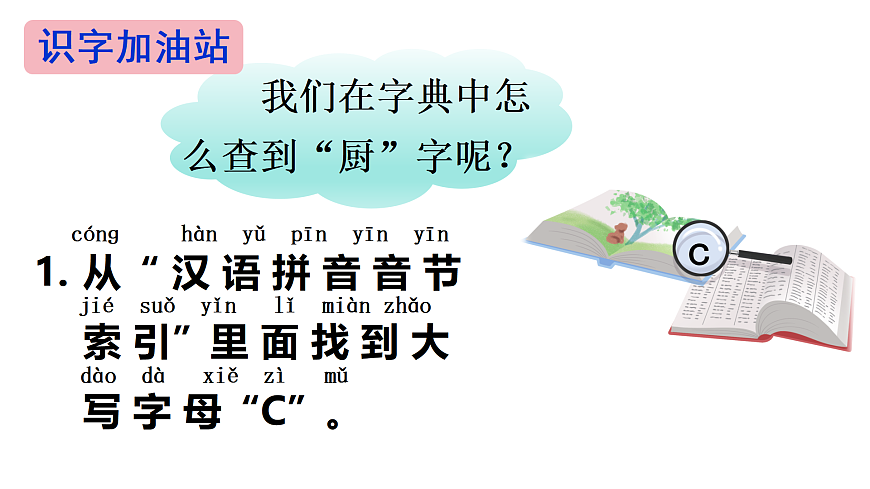 识字加油站

我们在字典中怎么查到“厨”字呢？

cóng hàn yǔ pīn yīn yīn
1. 从“汉语拼音音节
jié suǒ yǐn lǐ miàn zhǎo
索引”里面找到大
dào dà xiě zì mǔ
写字母“C”。

C